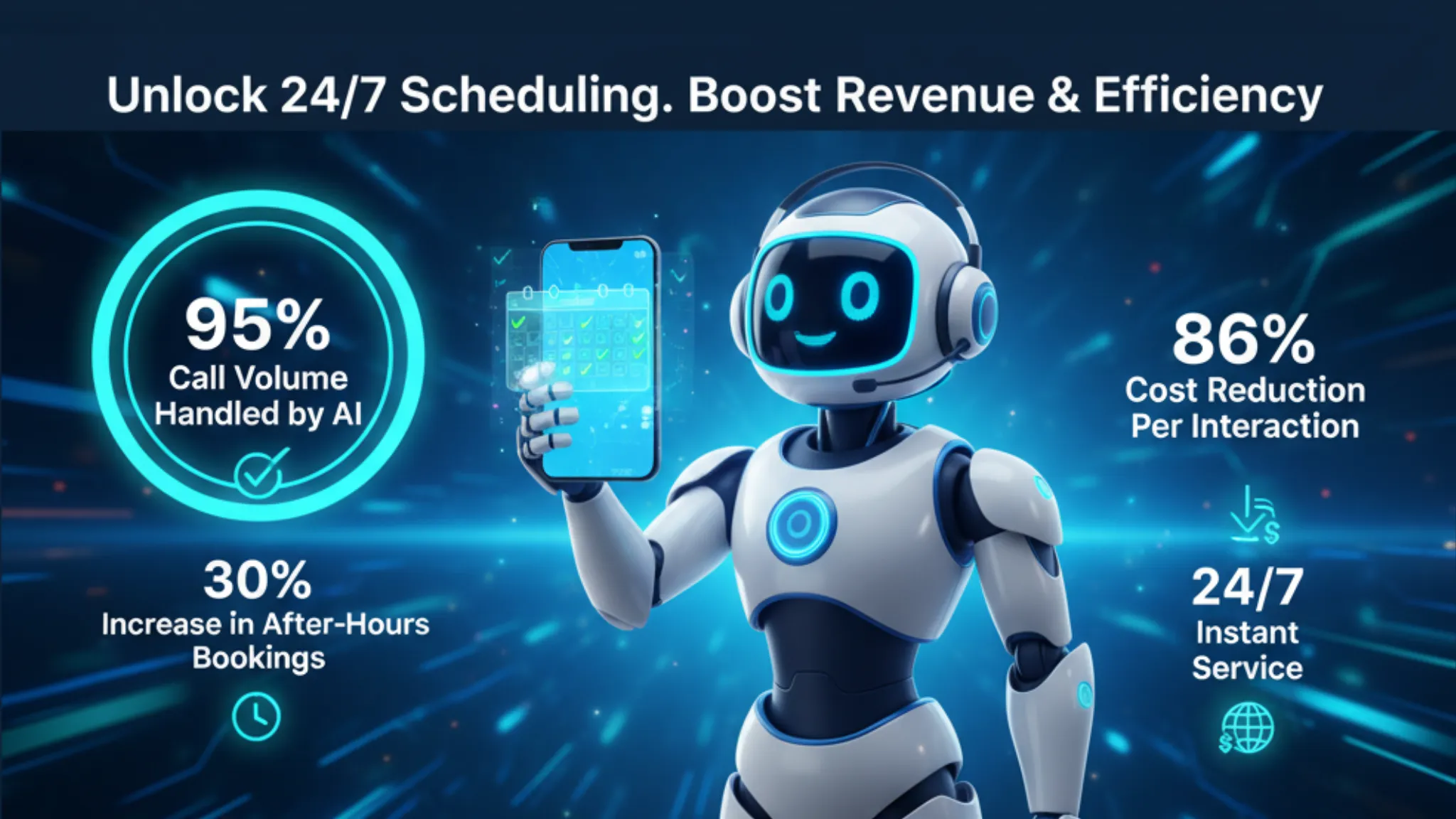 Unlock 24/7 Scheduling. Boost Revenue & Efficiency

95%
Call Volume Handled by AI

30%
Increase in After-Hours Bookings

86%
Cost Reduction Per Interaction

24/7
Instant Service